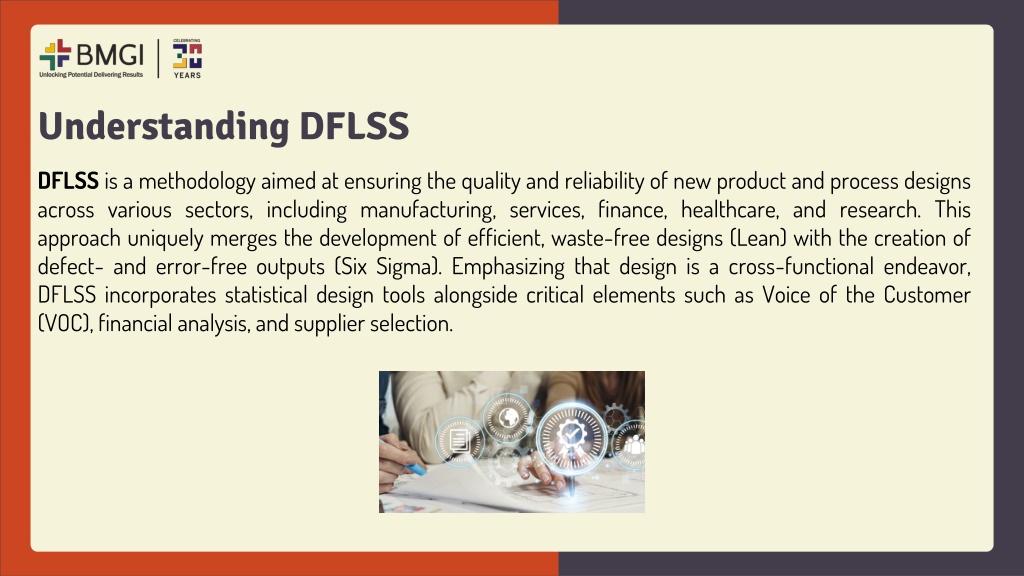 BMGI
Unlocking Potential Delivering Results

CELEBRATING
30
YEARS

Understanding DFLSS

DFLSS is a methodology aimed at ensuring the quality and reliability of new product and process designs across various sectors, including manufacturing, services, finance, healthcare, and research. This approach uniquely merges the development of efficient, waste-free designs (Lean) with the creation of defect- and error-free outputs (Six Sigma). Emphasizing that design is a cross-functional endeavor, DFLSS incorporates statistical design tools alongside critical elements such as Voice of the Customer (VOC), financial analysis, and supplier selection.